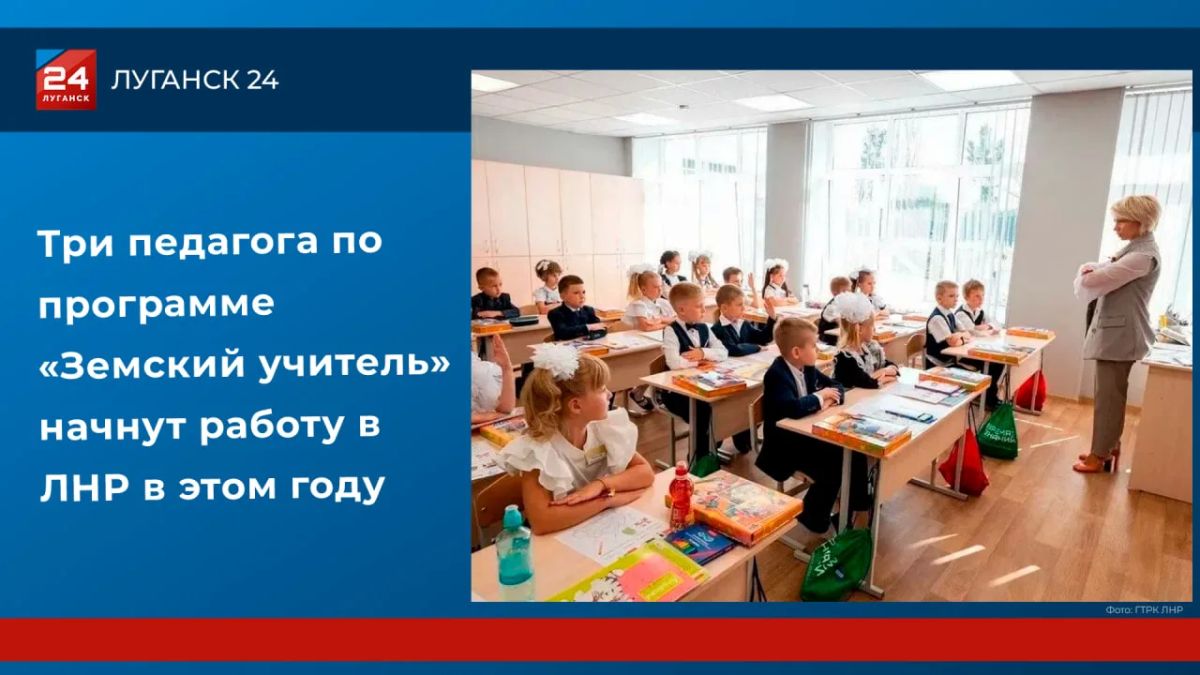 24
ЛУГАНСК

ЛУГАНСК 24

Три педагога по программе «Земский учитель» начнут работу в ЛНР в этом году

Фото: ГТРК ЛНР